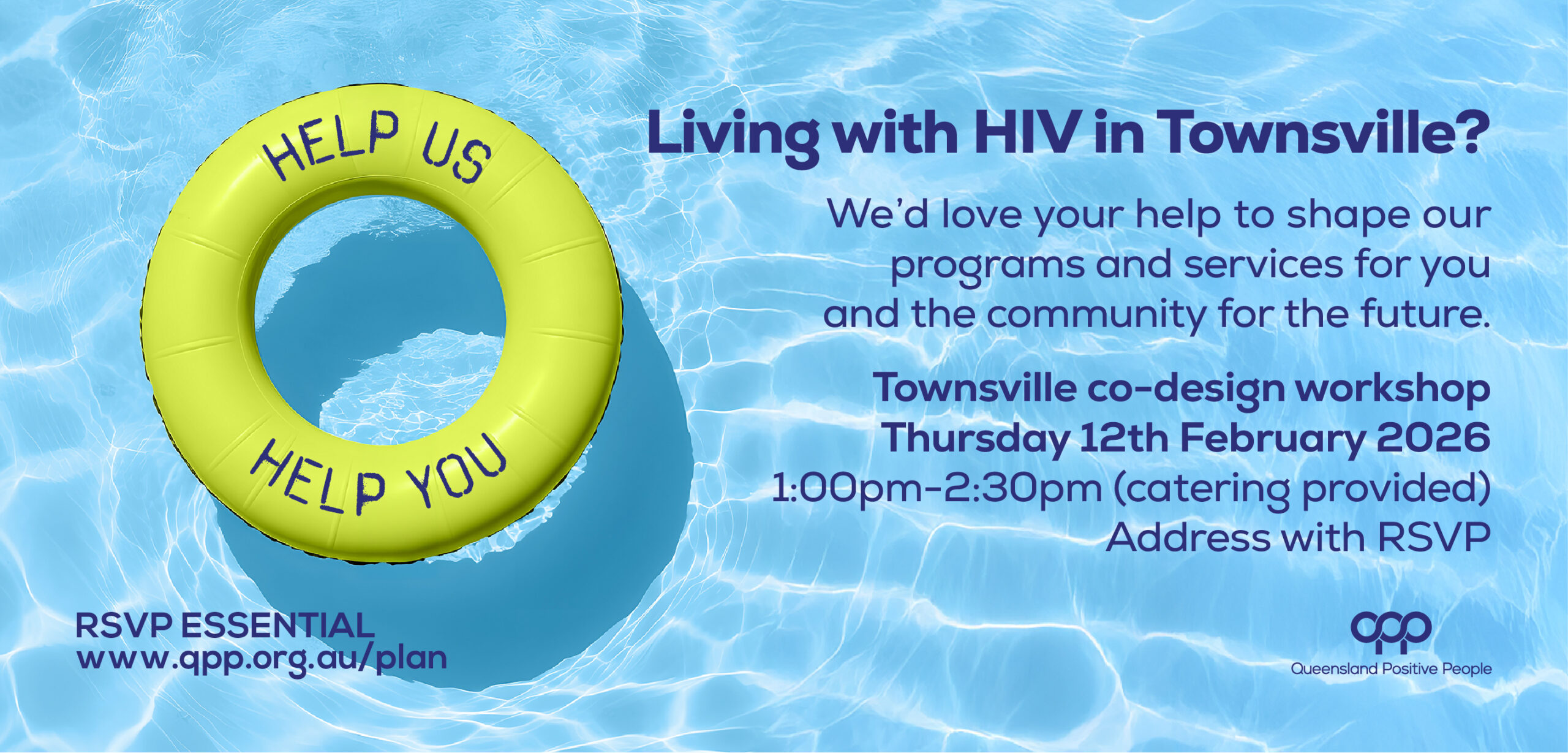 HELP US

HELP YOU

Living with HIV in Townsville?

We'd love your help to shape our programs and services for you and the community for the future.

Townsville co-design workshop
Thursday 12th February 2026
1:00pm-2:30pm (catering provided)
Address with RSVP

RSVP ESSENTIAL
www.qpp.org.au/plan

qpp
Queensland Positive People